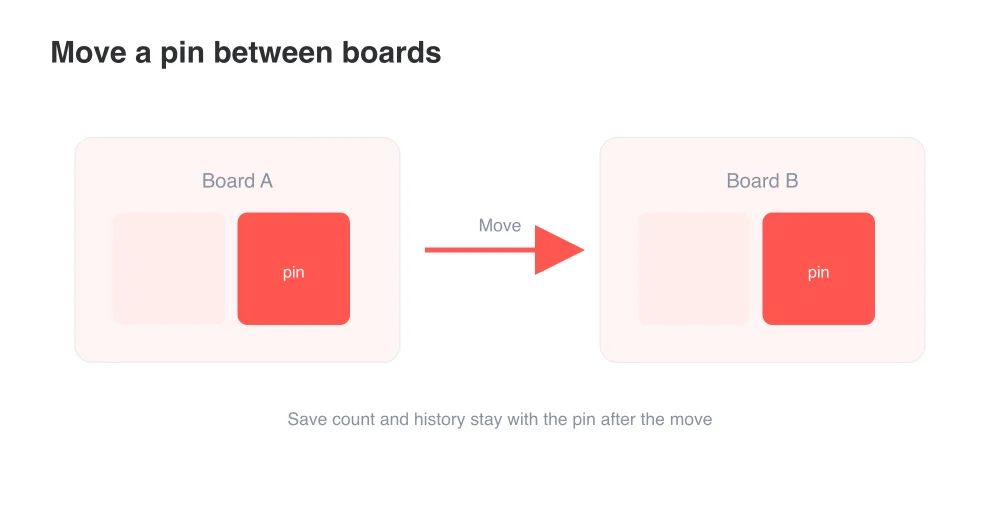 Move a pin between boards

Board A

pin

Move

Board B

pin

Save count and history stay with the pin after the move